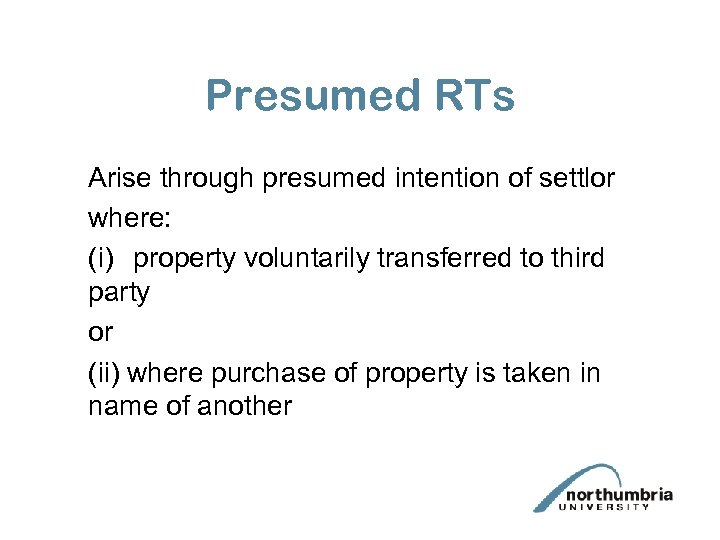 Presumed RTs

Arise through presumed intention of settlor where:

(i) property voluntarily transferred to third party

or

(ii) where purchase of property is taken in name of another

northumbria
UNIVERSITY